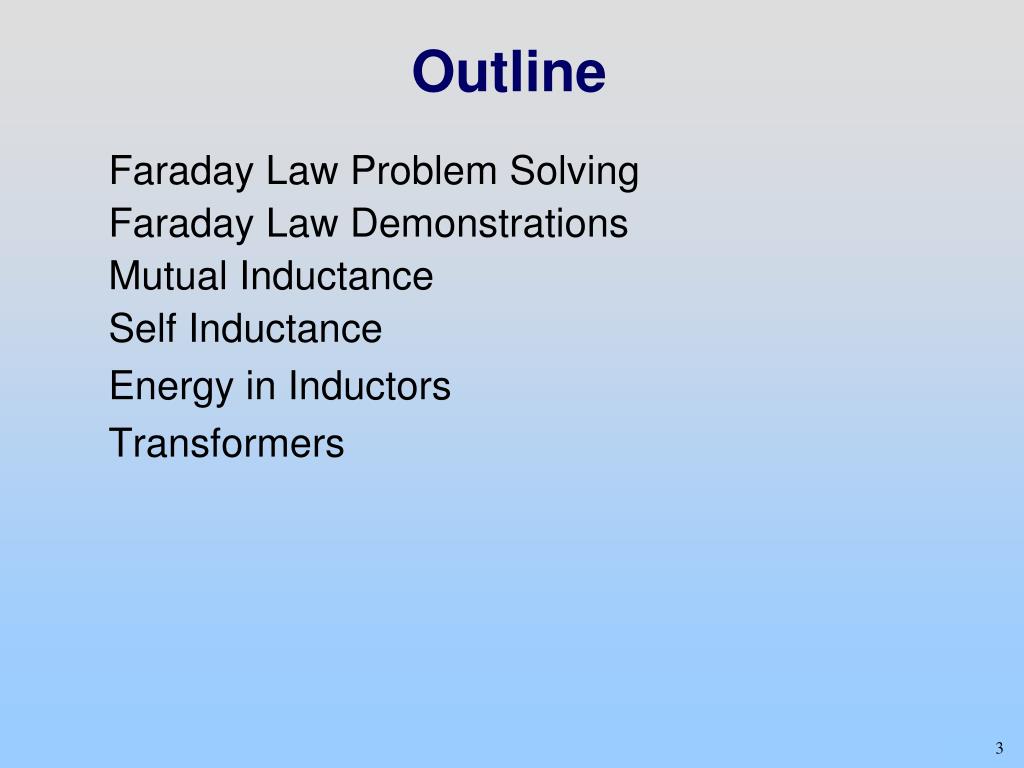 Outline

Faraday Law Problem Solving
Faraday Law Demonstrations
Mutual Inductance
Self Inductance
Energy in Inductors
Transformers

3